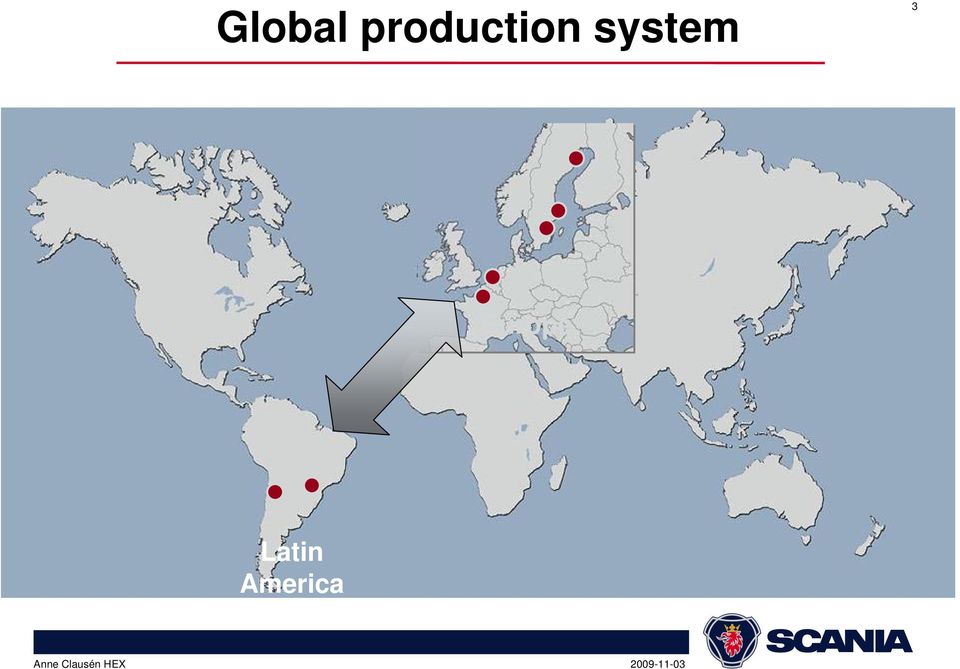 3

Global production system

Latin America

Anne Clausén HEX

2009-11-03

SCANIA